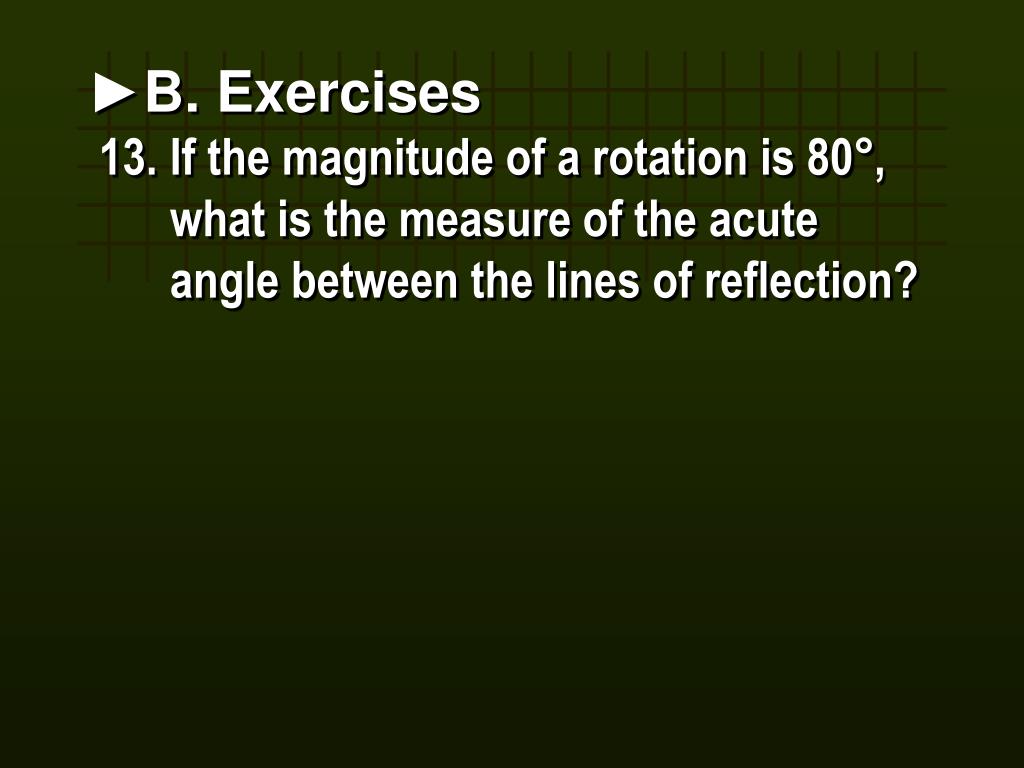 ►B. Exercises

13. If the magnitude of a rotation is 80°, what is the measure of the acute angle between the lines of reflection?